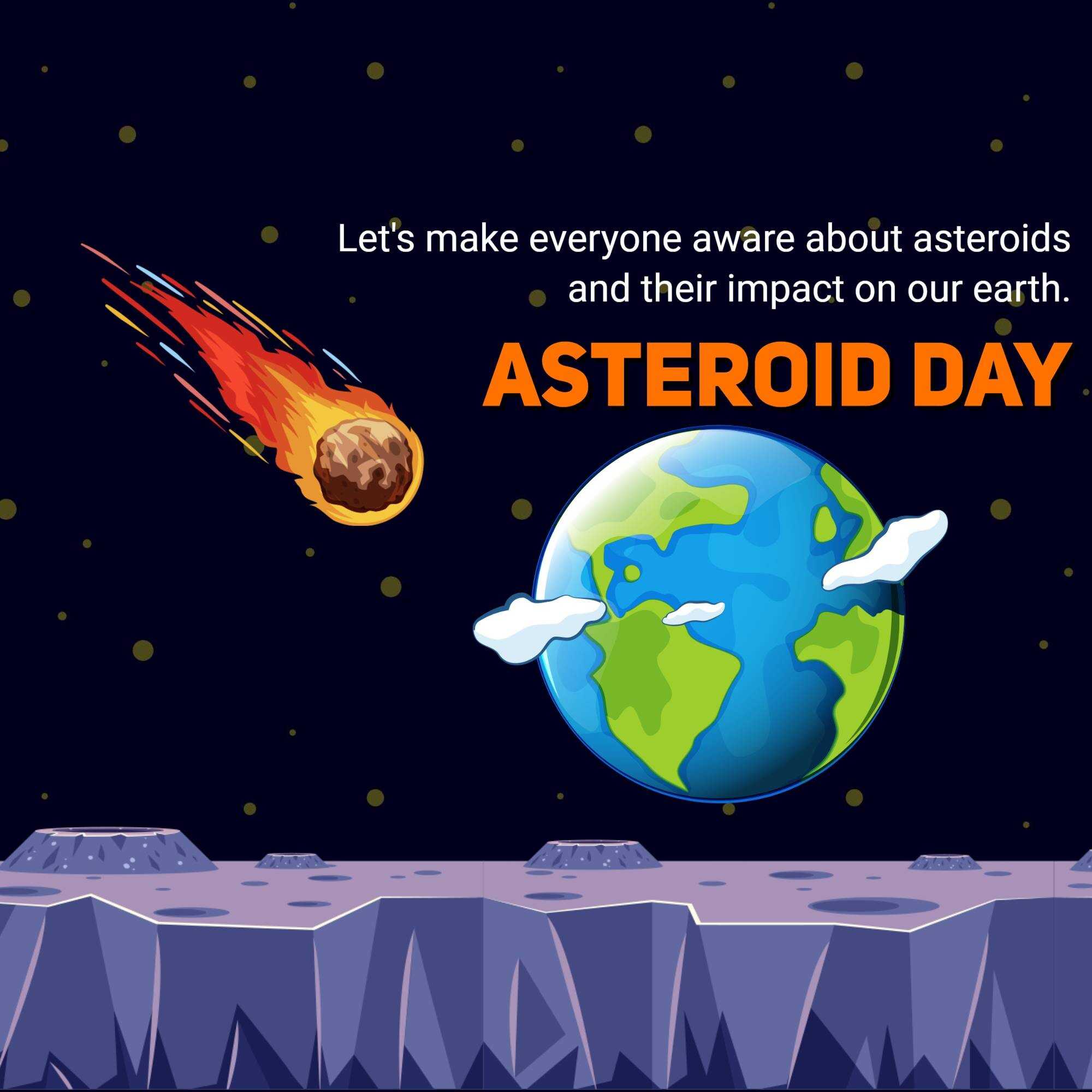 Let's make everyone aware about asteroids and their impact on our earth.

ASTEROID DAY